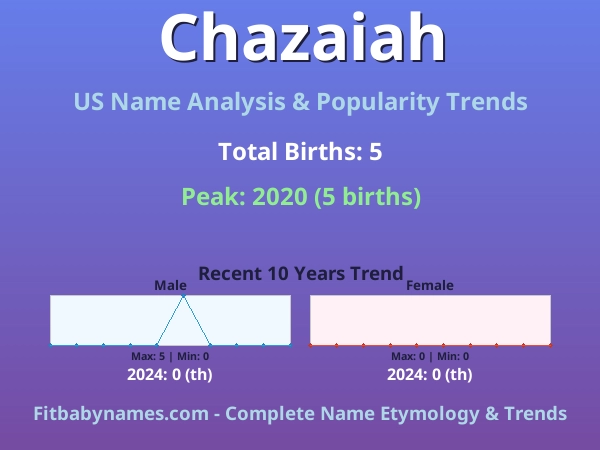 Chazaiah

US Name Analysis & Popularity Trends

Total Births: 5

Peak: 2020 (5 births)

Recent 10 Years Trend

Male

Max: 5 | Min: 0

2024: 0 (th)

Female

Max: 0 | Min: 0

2024: 0 (th)

Fitbabynames.com - Complete Name Etymology & Trends